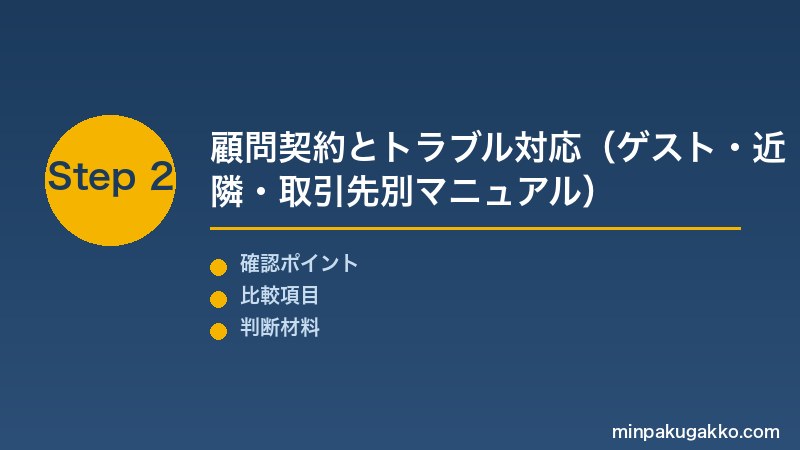 Step 2

顧問契約とトラブル対応（ゲスト・近隣・取引先別マニュアル）

確認ポイント
比較項目
判断材料

minpakugakko.com